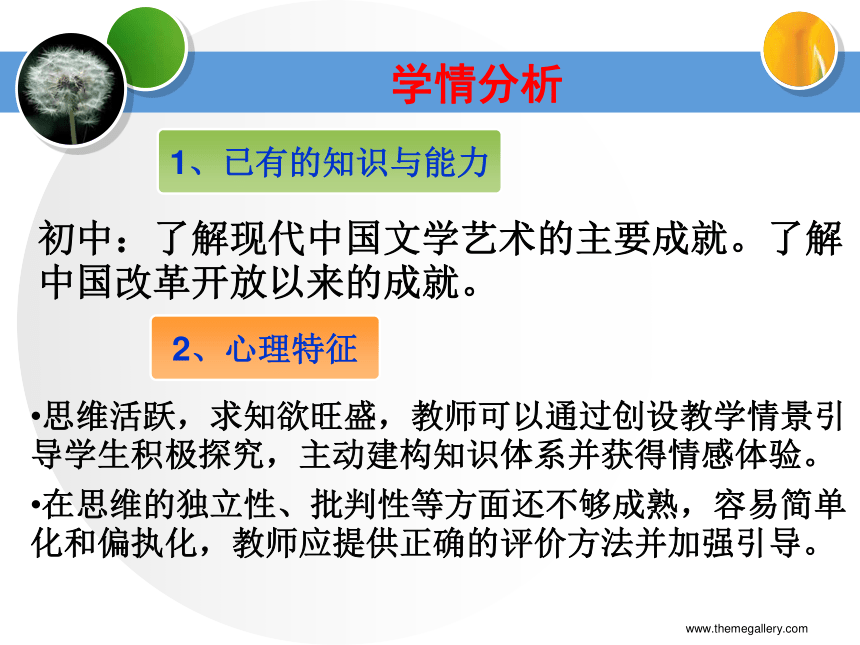 学情分析

1、已有的知识与能力

初中：了解现代中国文学艺术的主要成就。了解中国改革开放以来的成就。

2、心理特征

•思维活跃，求知欲旺盛，教师可以通过创设教学情景引导学生积极探究，主动建构知识体系并获得情感体验。

•在思维的独立性、批判性等方面还不够成熟，容易简单化和偏执化，教师应提供正确的评价方法并加强引导。

www.themegallery.com